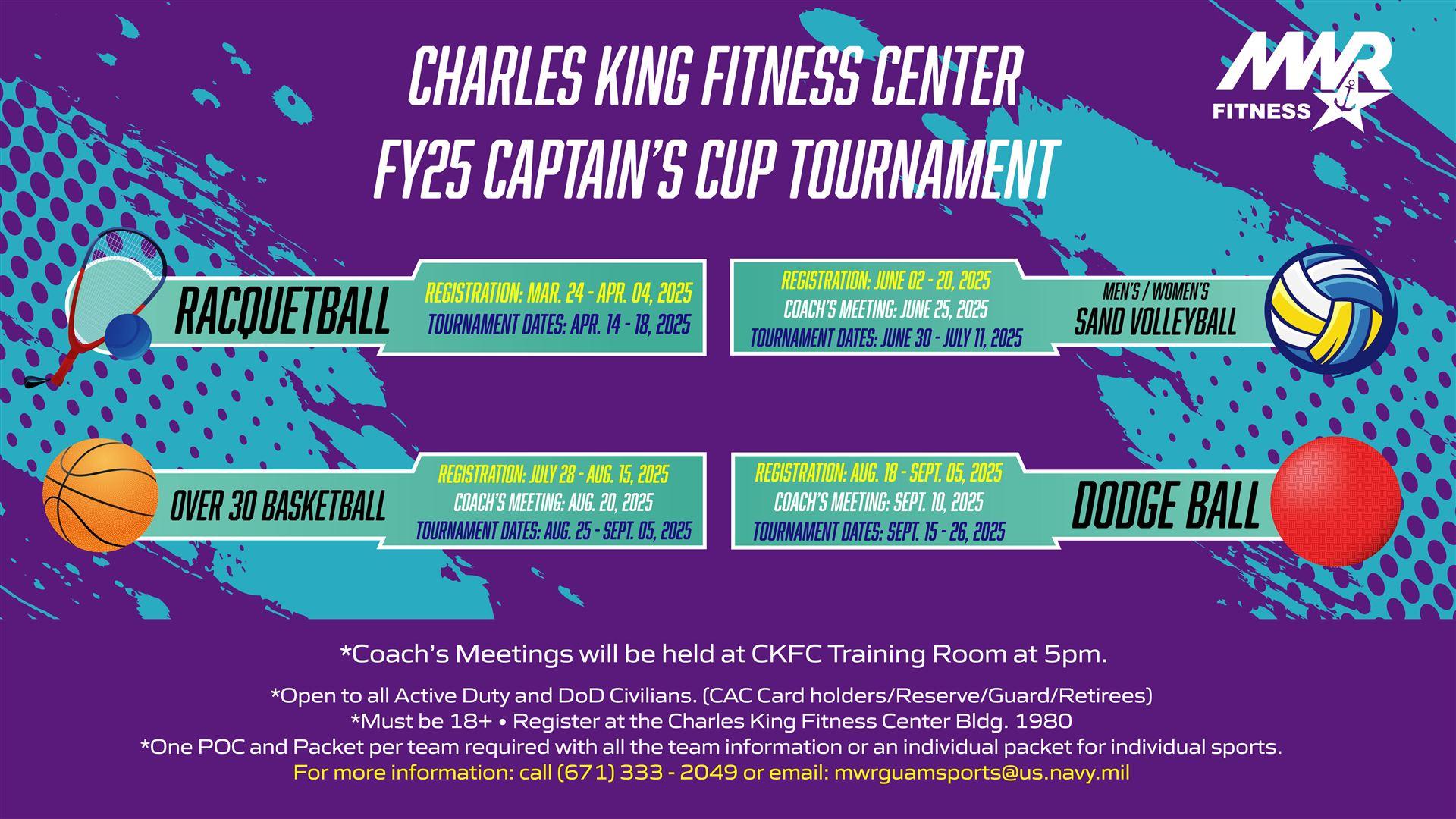 CHARLES KING FITNESS CENTER
FY25 CAPTAIN'S CUP TOURNAMENT

MWR
FITNESS

RACQUETBALL
REGISTRATION: MAR. 24 - APR. 04, 2025
TOURNAMENT DATES: APR. 14 - 18, 2025

REGISTRATION: JUNE 02 - 20, 2025
COACH'S MEETING: JUNE 25, 2025
TOURNAMENT DATES: JUNE 30 - JULY 11, 2025
MEN'S / WOMEN'S
SAND VOLLEYBALL

OVER 30 BASKETBALL
REGISTRATION: JULY 28 - AUG. 15, 2025
COACH'S MEETING: AUG. 20, 2025
TOURNAMENT DATES: AUG. 25 - SEPT. 05, 2025

REGISTRATION: AUG. 18 - SEPT. 05, 2025
COACH'S MEETING: SEPT. 10, 2025
TOURNAMENT DATES: SEPT. 15 - 26, 2025
DODGE BALL

*Coach's Meetings will be held at CKFC Training Room at 5pm.

*Open to all Active Duty and DoD Civilians. (CAC Card holders/Reserve/Guard/Retirees)
*Must be 18+ • Register at the Charles King Fitness Center Bldg. 1980
*One POC and Packet per team required with all the team information or an individual packet for individual sports.
For more information: call (671) 333 - 2049 or email: mwrguamsports@us.navy.mil